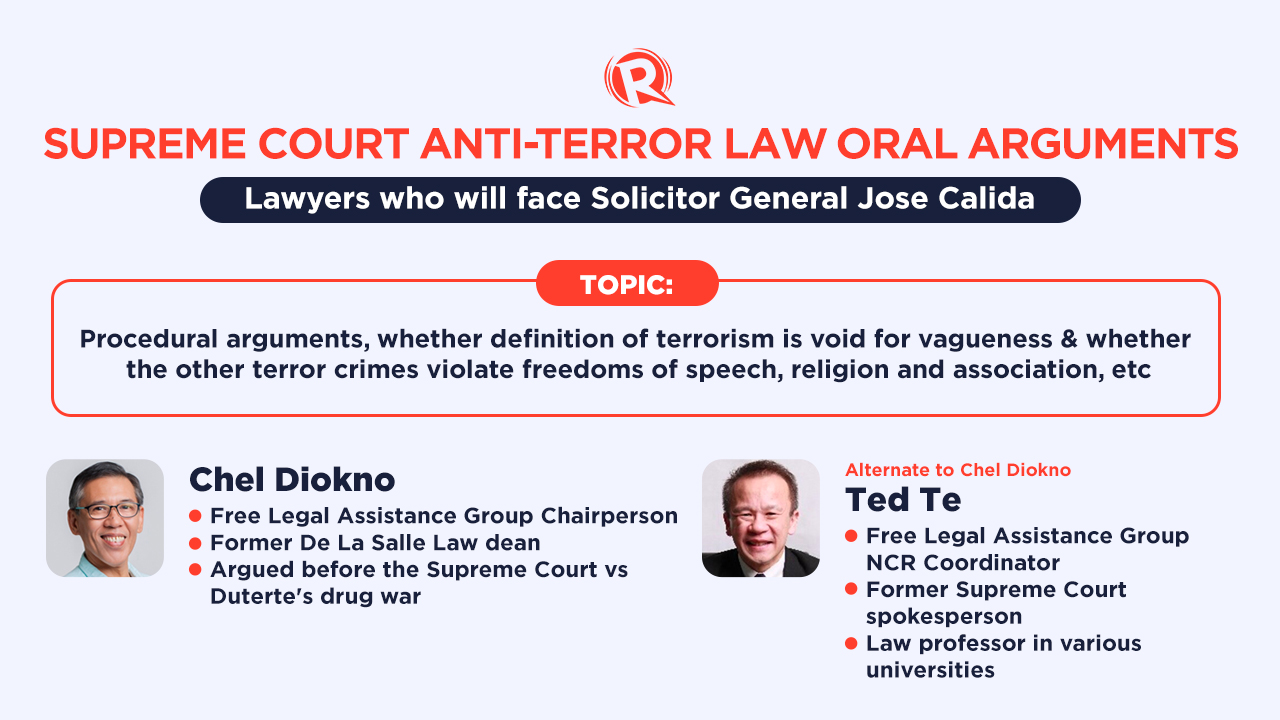 SUPREME COURT ANTI-TERROR LAW ORAL ARGUMENTS

Lawyers who will face Solicitor General Jose Calida

TOPIC:

Procedural arguments, whether definition of terrorism is void for vagueness & whether the other terror crimes violate freedoms of speech, religion and association, etc

Chel Diokno
- Free Legal Assistance Group Chairperson
- Former De La Salle Law dean
- Argued before the Supreme Court vs Duterte's drug war

Alternate to Chel Diokno
Ted Te
- Free Legal Assistance Group NCR Coordinator
- Former Supreme Court spokesperson
- Law professor in various universities